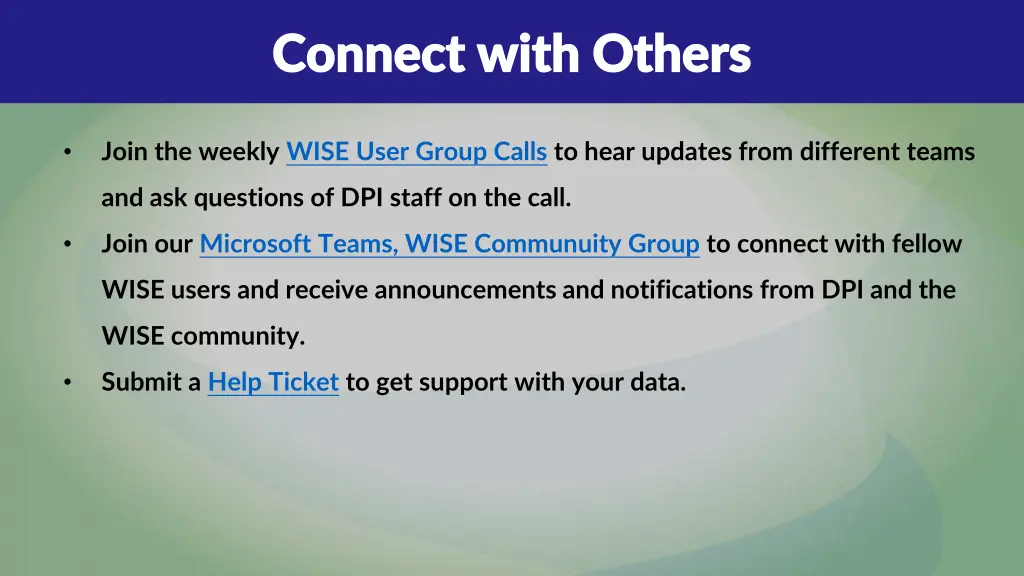 Connect with Others

• Join the weekly WISE User Group Calls to hear updates from different teams and ask questions of DPI staff on the call.
• Join our Microsoft Teams, WISE Communuity Group to connect with fellow WISE users and receive announcements and notifications from DPI and the WISE community.
• Submit a Help Ticket to get support with your data.